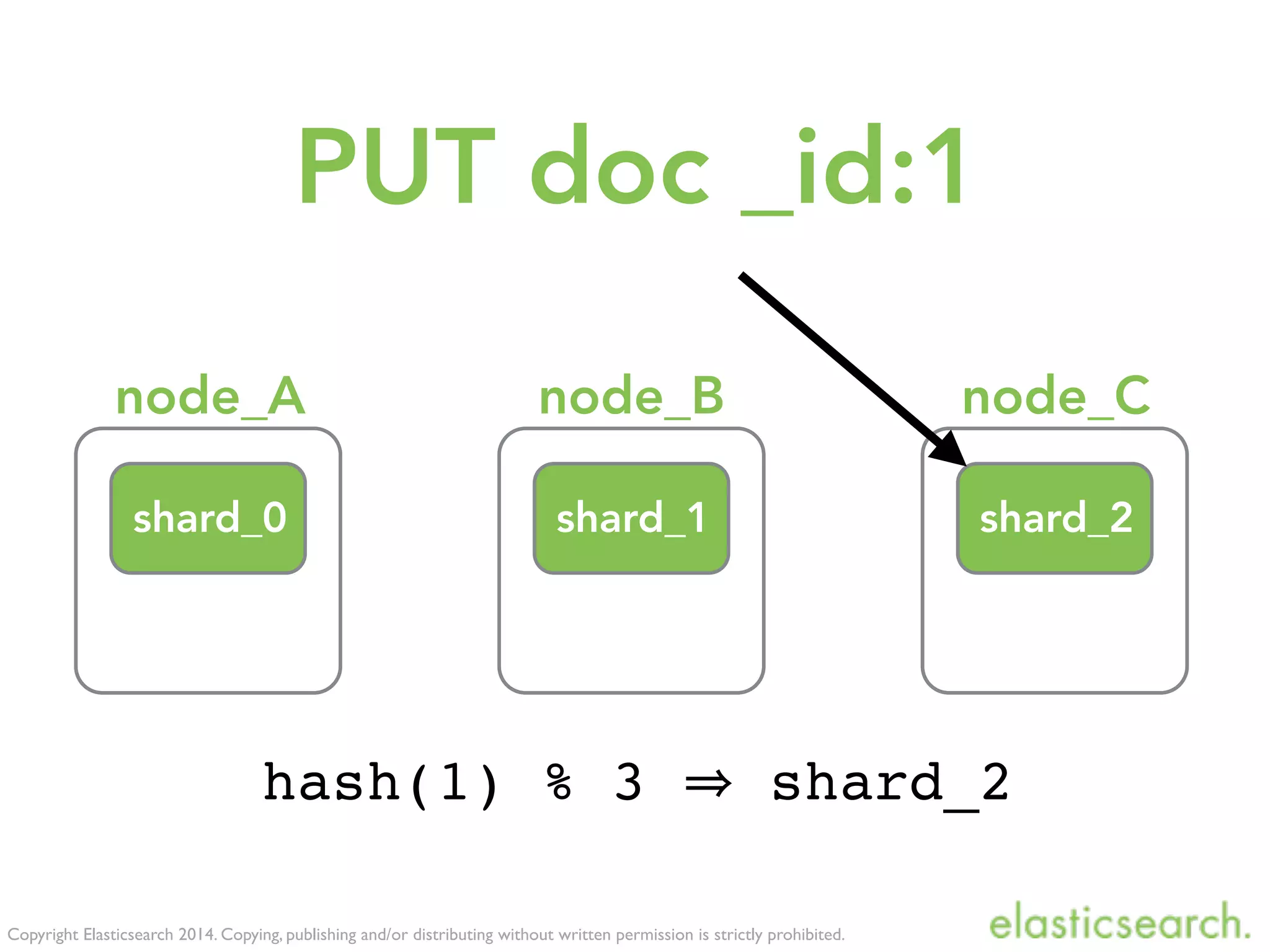 PUT doc _id:1

node_A

shard_0

node_B

shard_1

node_C

shard_2

hash(1) % 3 ⇒ shard_2

Copyright Elasticsearch 2014. Copying, publishing and/or distributing without written permission is strictly prohibited.

elasticsearch.